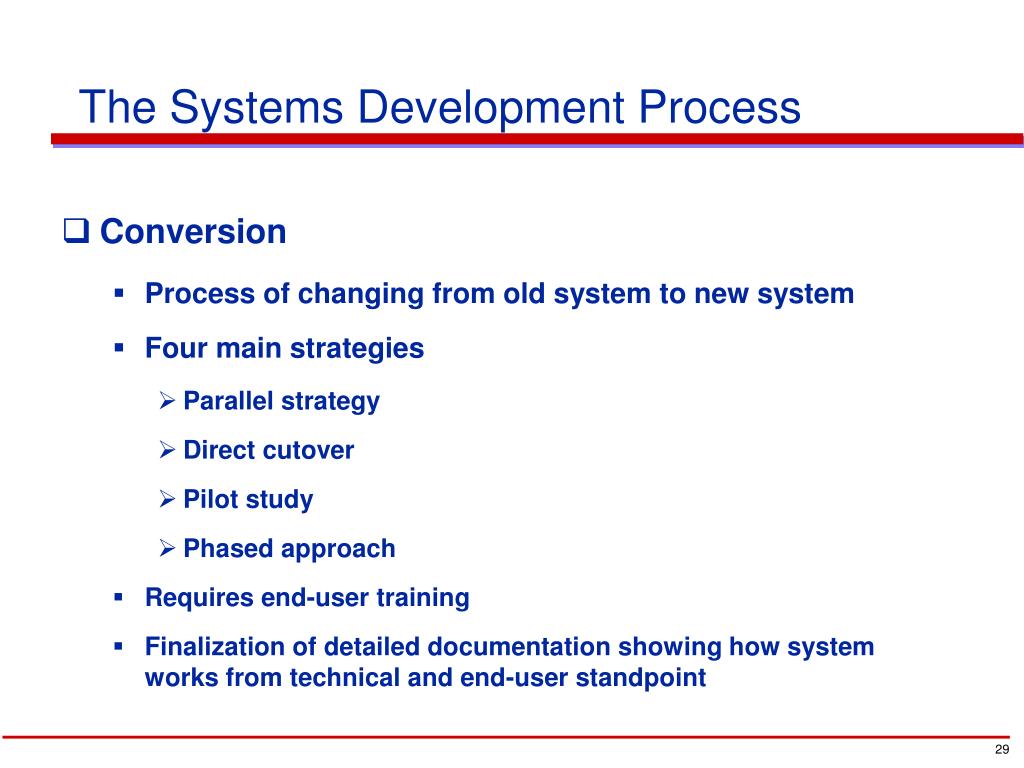 The Systems Development Process

❑ Conversion

▪ Process of changing from old system to new system

▪ Four main strategies

➢ Parallel strategy

➢ Direct cutover

➢ Pilot study

➢ Phased approach

▪ Requires end-user training

▪ Finalization of detailed documentation showing how system works from technical and end-user standpoint

29